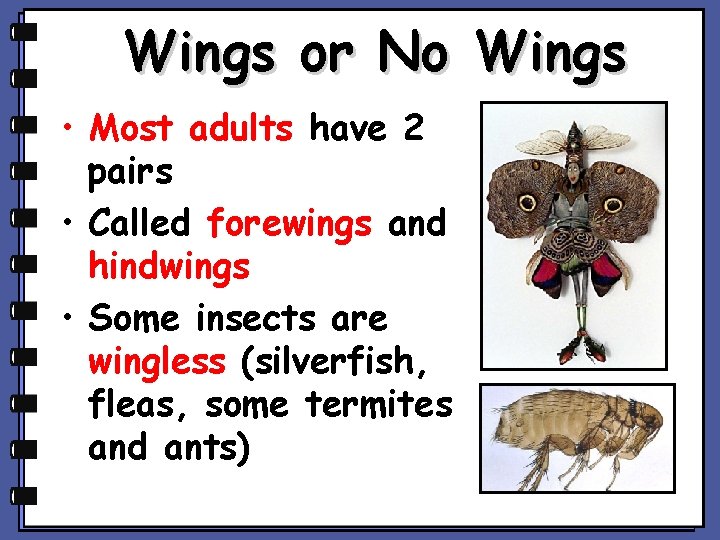 Wings or No Wings

• Most adults have 2 pairs

• Called forewings and hindwings

• Some insects are wingless (silverfish, fleas, some termites and ants)